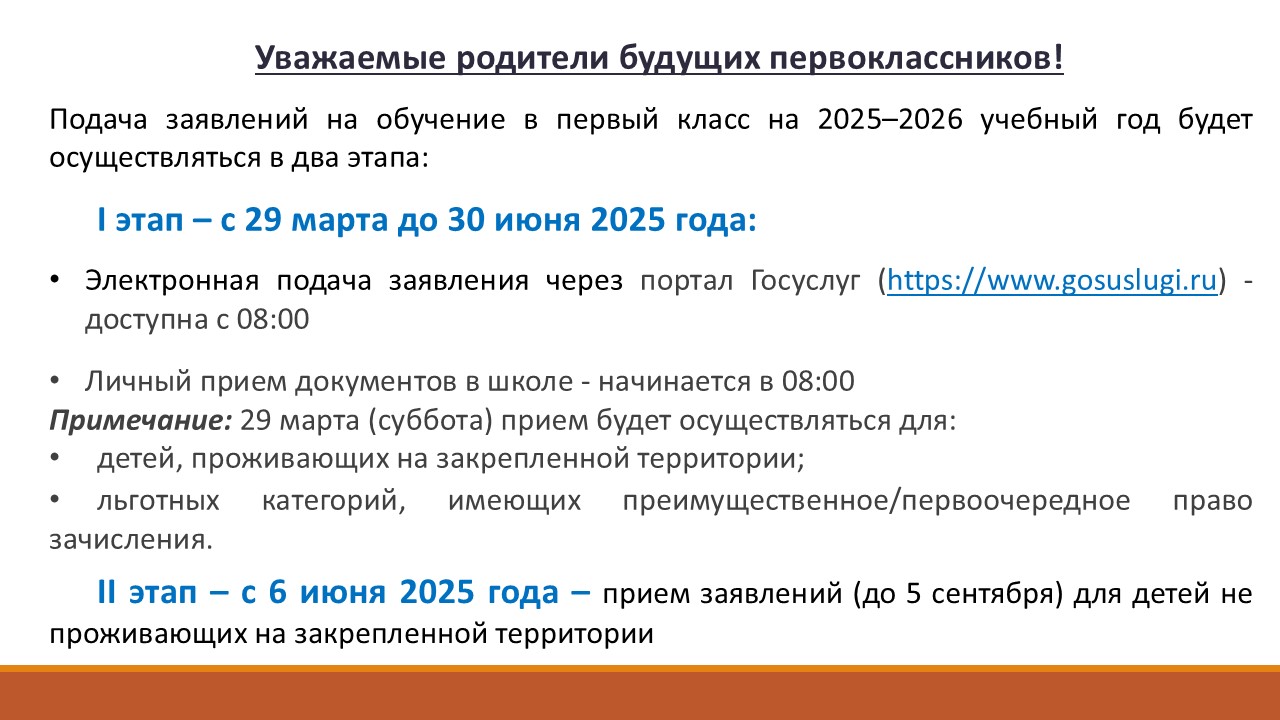 Уважаемые родители будущих первоклассников!

Подача заявлений на обучение в первый класс на 2025–2026 учебный год будет осуществляться в два этапа:

I этап – с 29 марта до 30 июня 2025 года:

• Электронная подача заявления через портал Госуслуг (https://www.gosuslugi.ru) - доступна с 08:00

• Личный прием документов в школе - начинается в 08:00

Примечание: 29 марта (суббота) прием будет осуществляться для:

• детей, проживающих на закрепленной территории;

• льготных категорий, имеющих преимущественное/первоочередное право зачисления.

II этап – с 6 июня 2025 года – прием заявлений (до 5 сентября) для детей не проживающих на закрепленной территории